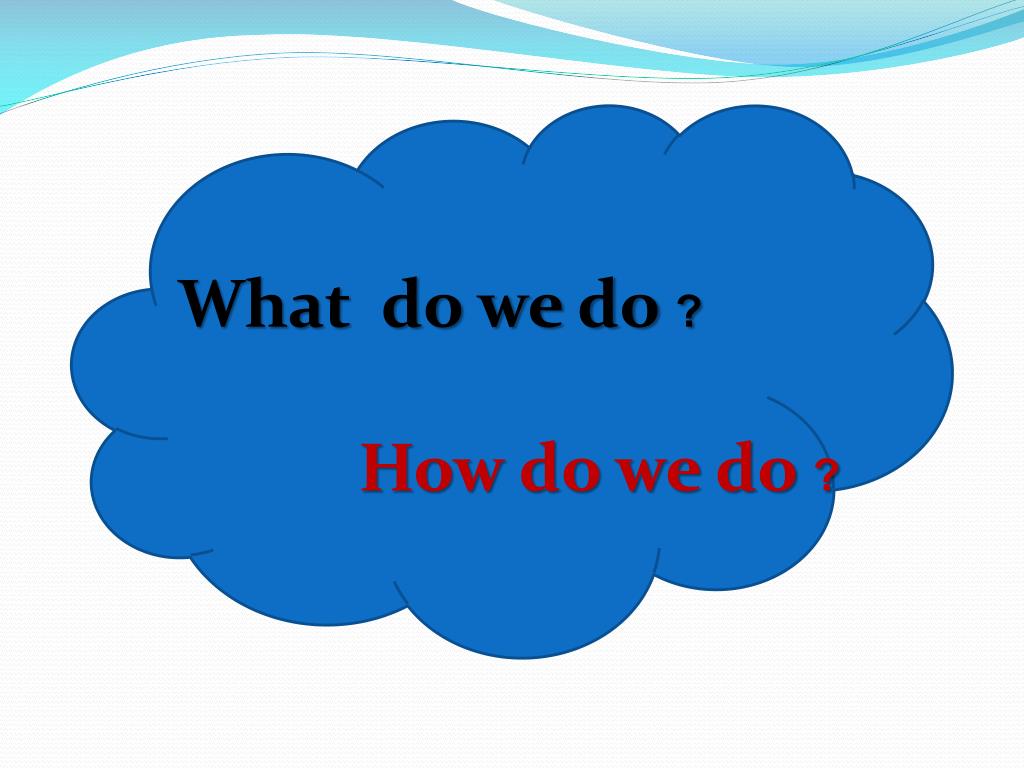 What do we do ?

How do we do ?